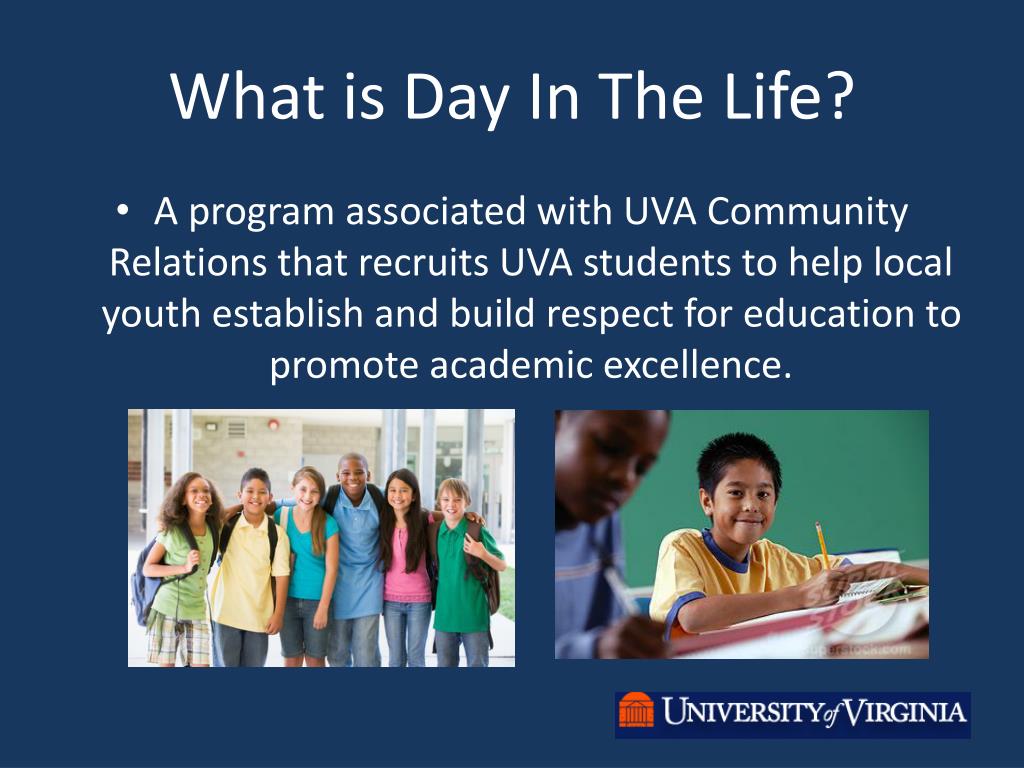 What is Day In The Life?

• A program associated with UVA Community Relations that recruits UVA students to help local youth establish and build respect for education to promote academic excellence.

superstock.com

UNIVERSITY of VIRGINIA